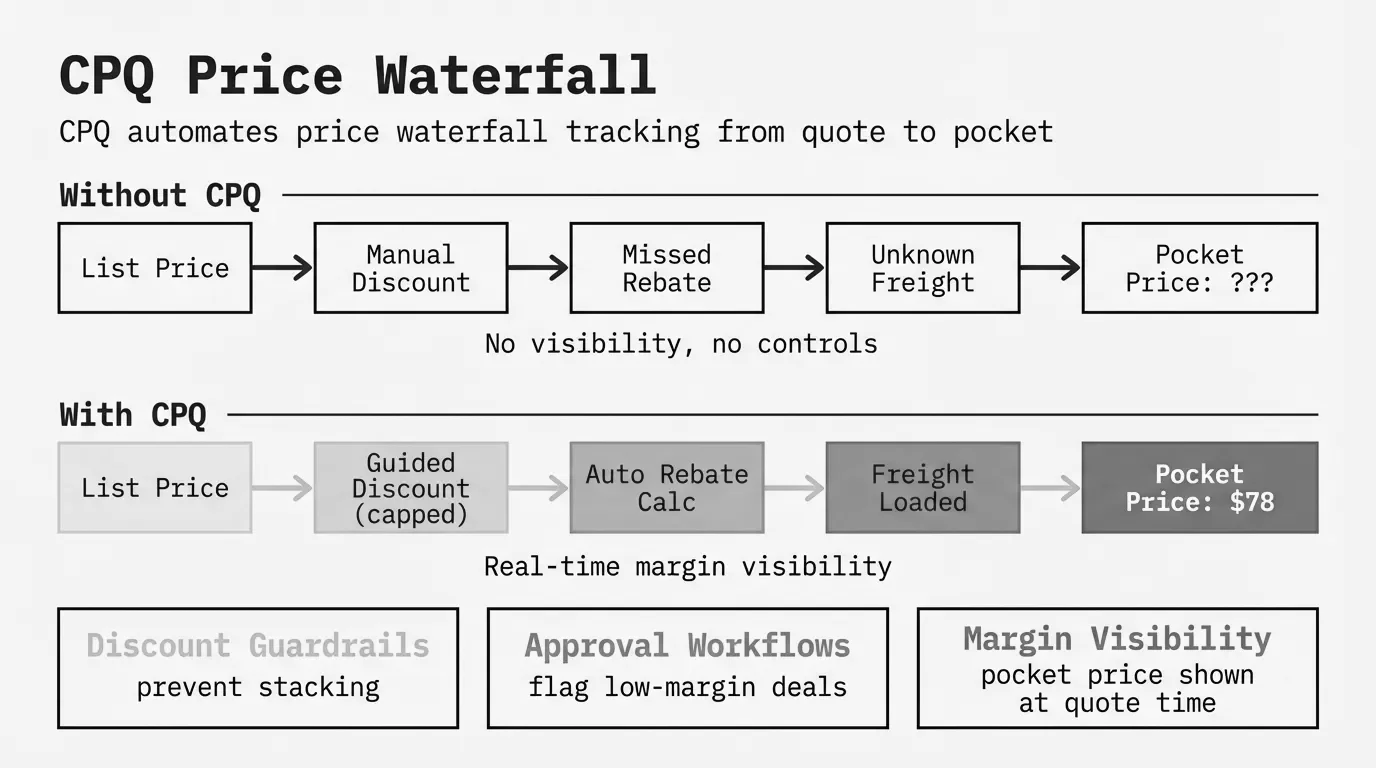 CPQ Price Waterfall

CPQ automates price waterfall tracking from quote to pocket

Without CPQ

List Price

Manual Discount

Missed Rebate

Unknown Freight

Pocket Price: ???

No visibility, no controls

With CPQ

List Price

Guided Discount (capped)

Auto Rebate Calc

Freight Loaded

Pocket Price: $78

Real-time margin visibility

Discount Guardrails
prevent stacking

Approval Workflows
flag low-margin deals

Margin Visibility
pocket price shown at quote time